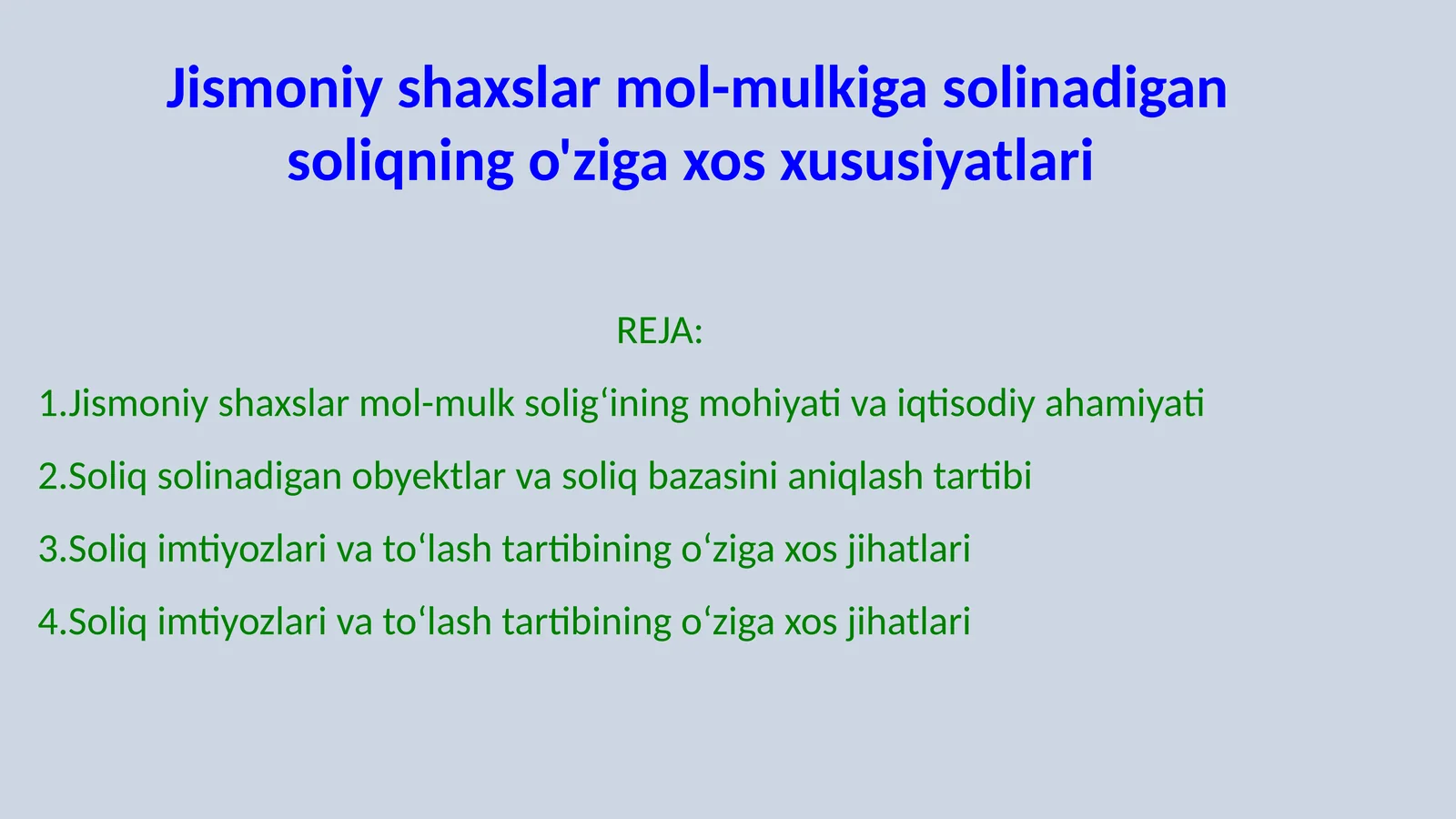 Jismoniy shaxslar mol-mulkiga solinadigan soliqning o'ziga xos xususiyatlari

REJA:

1.Jismoniy shaxslar mol-mulk solig‘ining mohiyati va iqtisodiy ahamiyati

2.Soliq solinadigan obyektlar va soliq bazasini aniqlash tartibi

3.Soliq imtiyozlari va to‘lash tartibining o‘ziga xos jihatlari

4.Soliq imtiyozlari va to‘lash tartibining o‘ziga xos jihatlari